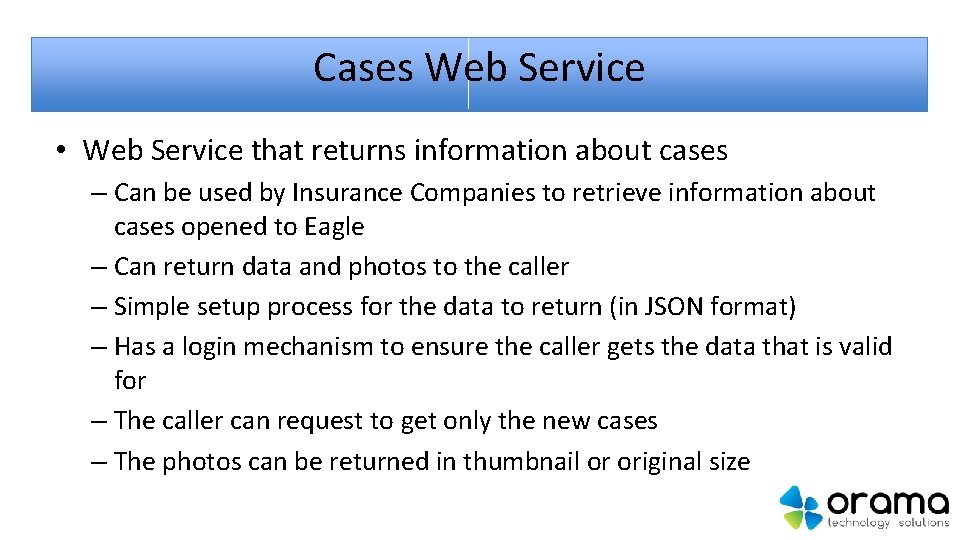 Cases Web Service

• Web Service that returns information about cases

– Can be used by Insurance Companies to retrieve information about cases opened to Eagle

– Can return data and photos to the caller

– Simple setup process for the data to return (in JSON format)

– Has a login mechanism to ensure the caller gets the data that is valid for

– The caller can request to get only the new cases

– The photos can be returned in thumbnail or original size

orama
technology solutions